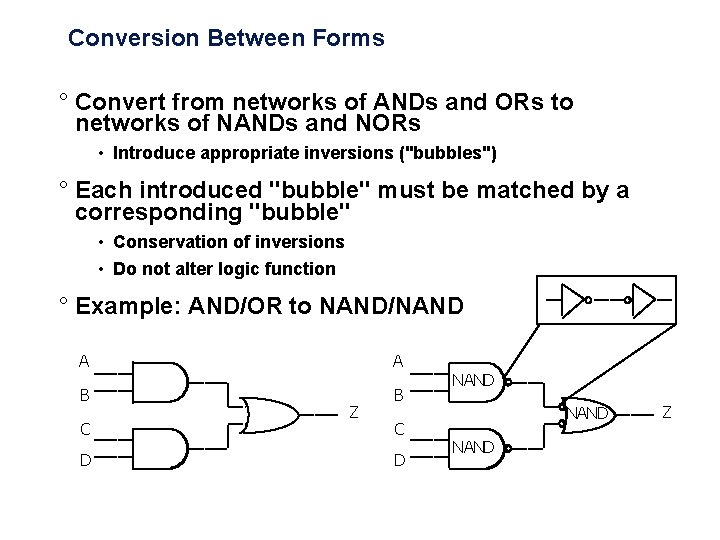 Conversion Between Forms

° Convert from networks of ANDs and ORs to networks of NANDs and NORs

• Introduce appropriate inversions ("bubbles")

° Each introduced "bubble" must be matched by a corresponding "bubble"

• Conservation of inversions

• Do not alter logic function

° Example: AND/OR to NAND/NAND

A
B
C
D
Z

A
B
C
D
NAND
NAND
NAND
Z